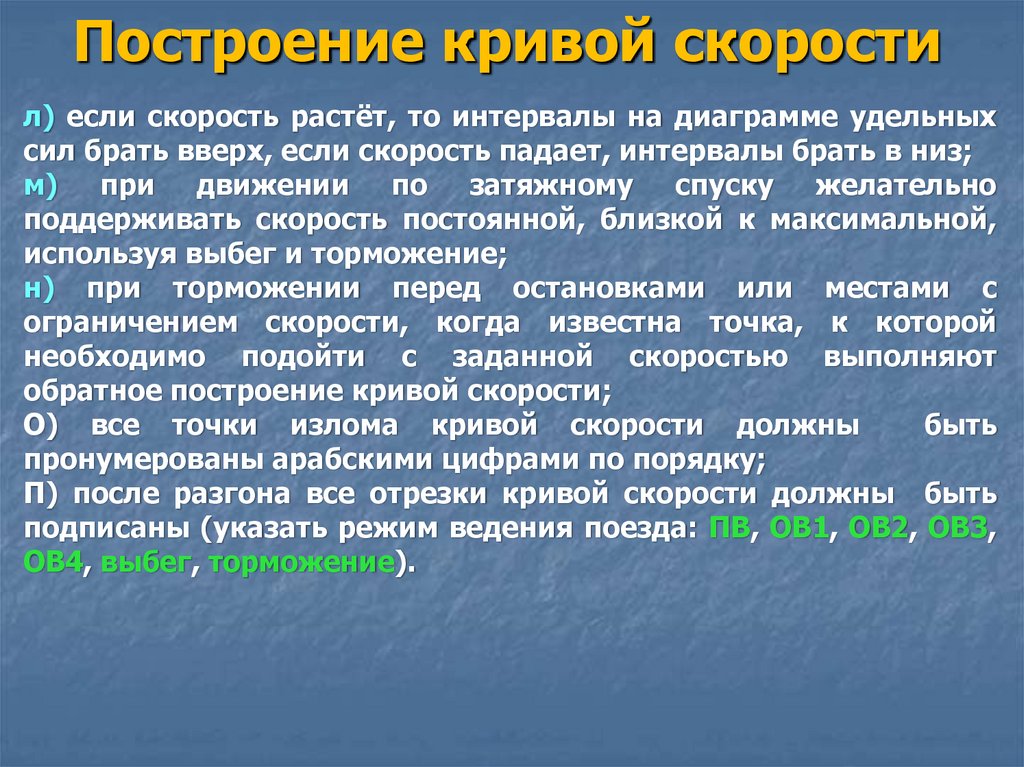 Построение кривой скорости

л) если скорость растёт, то интервалы на диаграмме удельных сил брать вверх, если скорость падает, интервалы брать в низ;
м) при движении по затяжному спуску желательно поддерживать скорость постоянной, близкой к максимальной, используя выбег и торможение;
н) при торможении перед остановками или местами с ограничением скорости, когда известна точка, к которой необходимо подойти с заданной скоростью выполняют обратное построение кривой скорости;
О) все точки излома кривой скорости должны быть пронумерованы арабскими цифрами по порядку;
П) после разгона все отрезки кривой скорости должны быть подписаны (указать режим ведения поезда: ПВ, ОВ1, ОВ2, ОВ3, ОВ4, выбег, торможение).